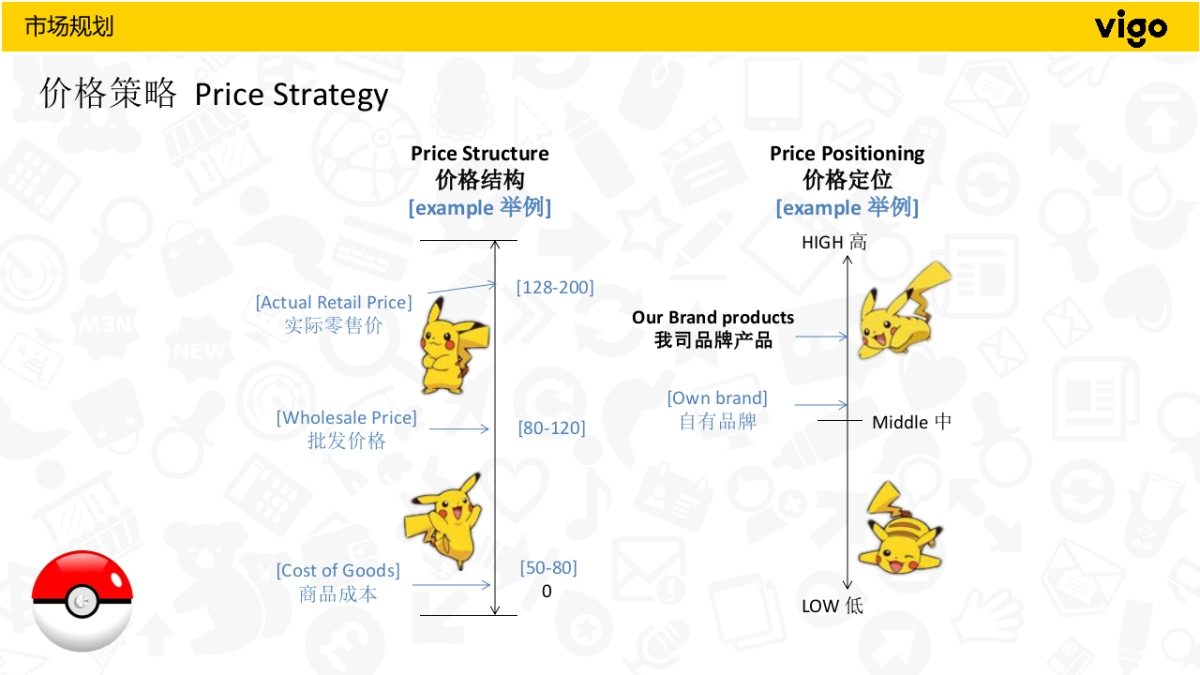 市场规划

vigo

价格策略 Price Strategy

Price Structure
价格结构
[example 举例]

[Actual Retail Price]
实际零售价

[128-200]

[Wholesale Price]
批发价格

[80-120]

[Cost of Goods]
商品成本

[50-80]
0

Price Positioning
价格定位
[example 举例]

HIGH 高

Our Brand products
我司品牌产品

[Own brand]
自有品牌

Middle 中

LOW 低